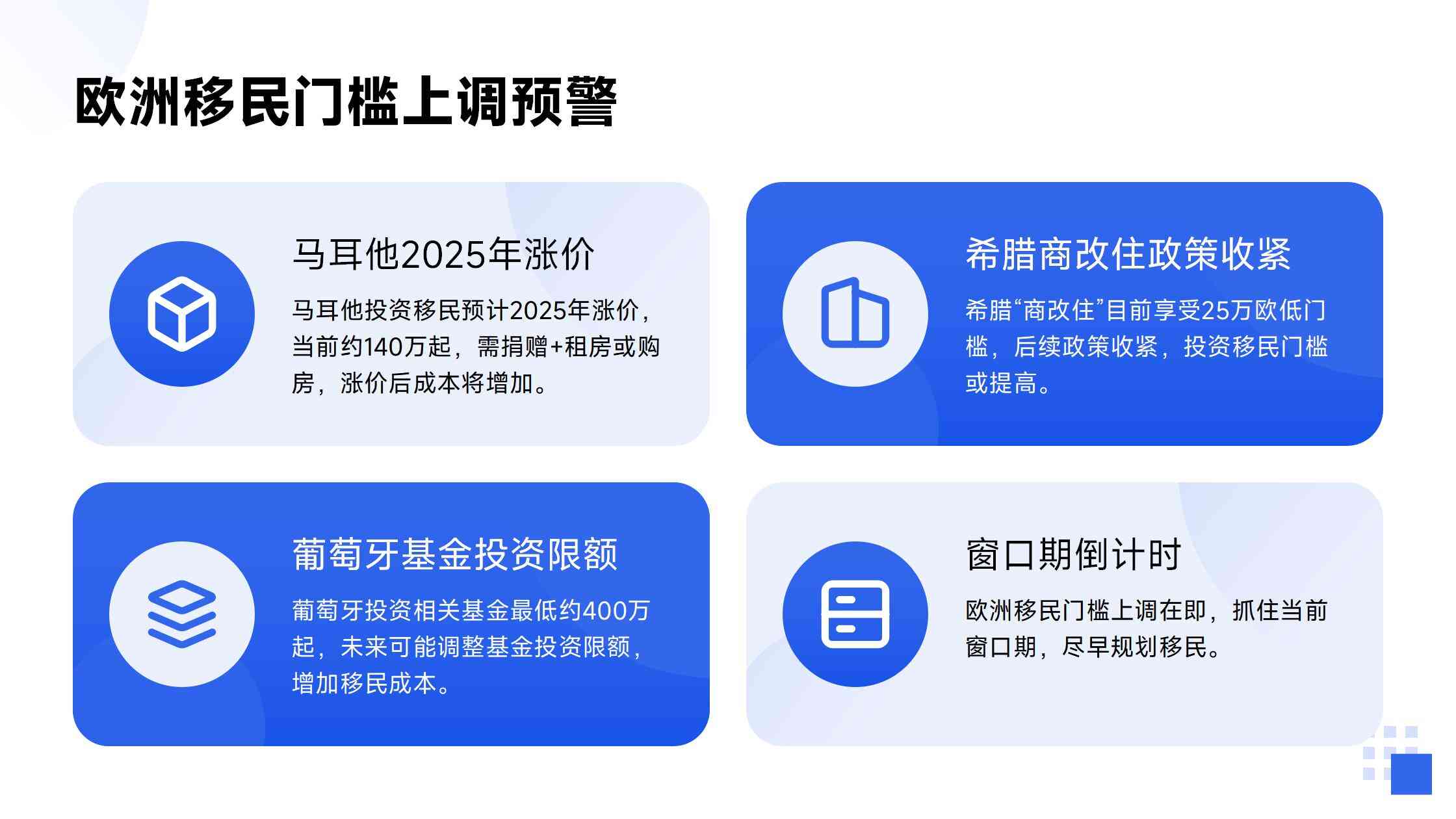 欧洲移民门槛上调预警

马耳他2025年涨价

马耳他投资移民预计2025年涨价，当前约140万起，需捐赠+租房或购房，涨价后成本将增加。

希腊商改住政策收紧

希腊“商改住”目前享受25万欧低门槛，后续政策收紧，投资移民门槛或提高。

葡萄牙基金投资限额

葡萄牙投资相关基金最低约400万起，未来可能调整基金投资限额，增加移民成本。

窗口期倒计时

欧洲移民门槛上调在即，抓住当前窗口期，尽早规划移民。